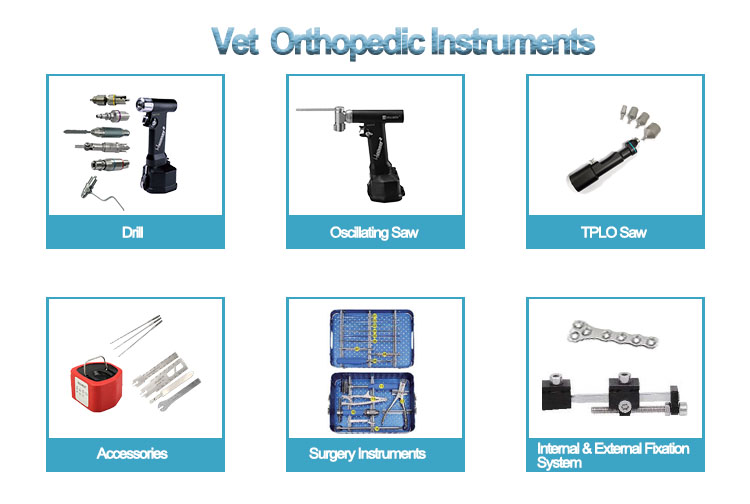 Vet Orthopedic Instruments

Drill

Oscillating Saw

TPLO Saw

Accessories

Surgery Instruments

Internal & External Fixation System